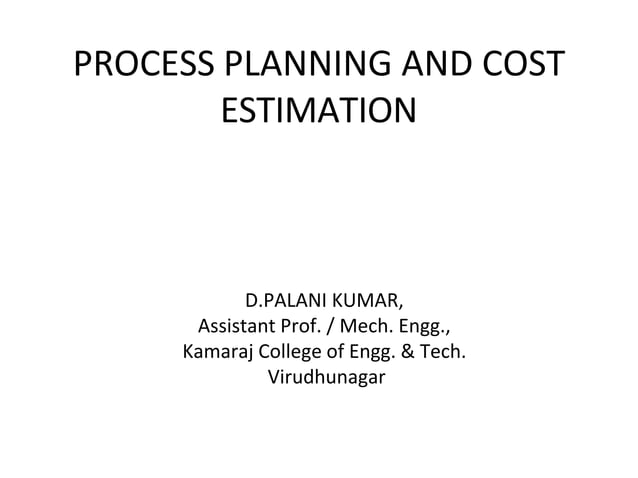 PROCESS PLANNING AND COST ESTIMATION

D.PALANI KUMAR,
Assistant Prof. / Mech. Engg.,
Kamaraj College of Engg. & Tech.
Virudhunagar